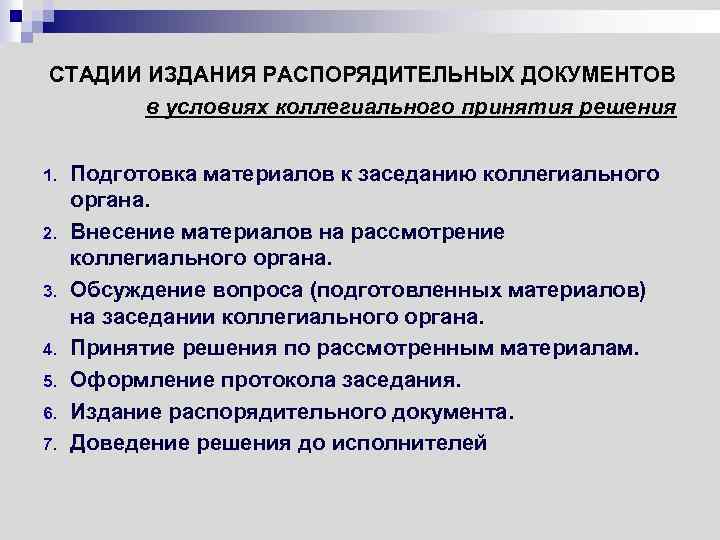 СТАДИИ ИЗДАНИЯ РАСПОРЯДИТЕЛЬНЫХ ДОКУМЕНТОВ
в условиях коллегиального принятия решения

1. Подготовка материалов к заседанию коллегиального органа.
2. Внесение материалов на рассмотрение коллегиального органа.
3. Обсуждение вопроса (подготовленных материалов) на заседании коллегиального органа.
4. Принятие решения по рассмотренным материалам.
5. Оформление протокола заседания.
6. Издание распорядительного документа.
7. Доведение решения до исполнителей